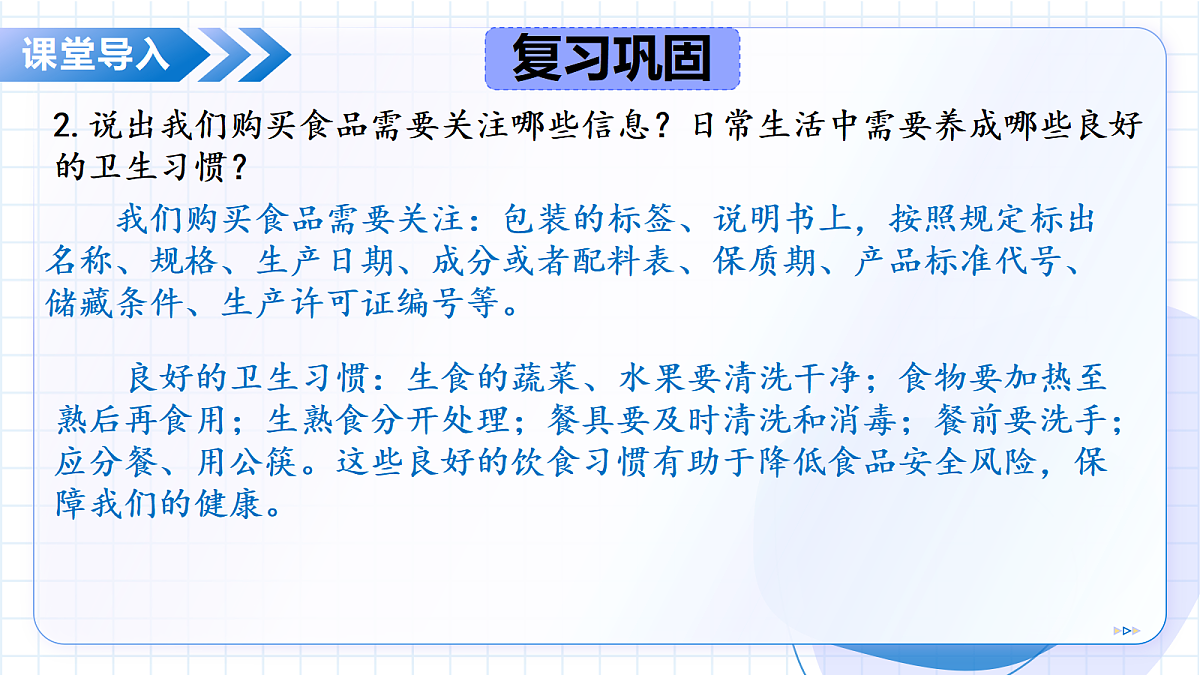 课堂导入

复习巩固

2. 说出我们购买食品需要关注哪些信息？日常生活中需要养成哪些良好的卫生习惯？

我们购买食品需要关注：包装的标签、说明书上，按照规定标出名称、规格、生产日期、成分或者配料表、保质期、产品标准代号、储藏条件、生产许可证编号等。

良好的卫生习惯：生食的蔬菜、水果要清洗干净；食物要加热至熟后再食用；生熟食分开处理；餐具要及时清洗和消毒；餐前要洗手；应分餐、用公筷。这些良好的饮食习惯有助于降低食品安全风险，保障我们的健康。